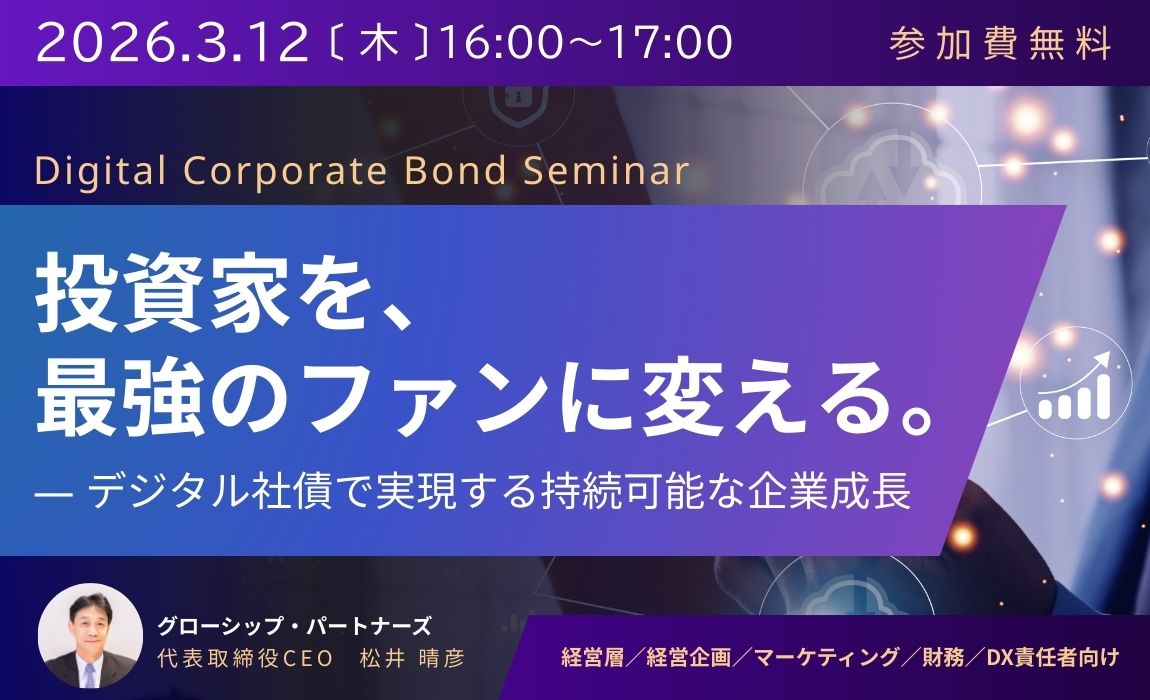 2026.3.12〔木〕16:00~17:00

参加費無料

Digital Corporate Bond Seminar

投資家を、
最強のファンに変える。

— デジタル社債で実現する持続可能な企業成長

グローシップ・パートナーズ
代表取締役CEO　松井 晴彦

経営層／経営企画／マーケティング／財務／DX責任者向け